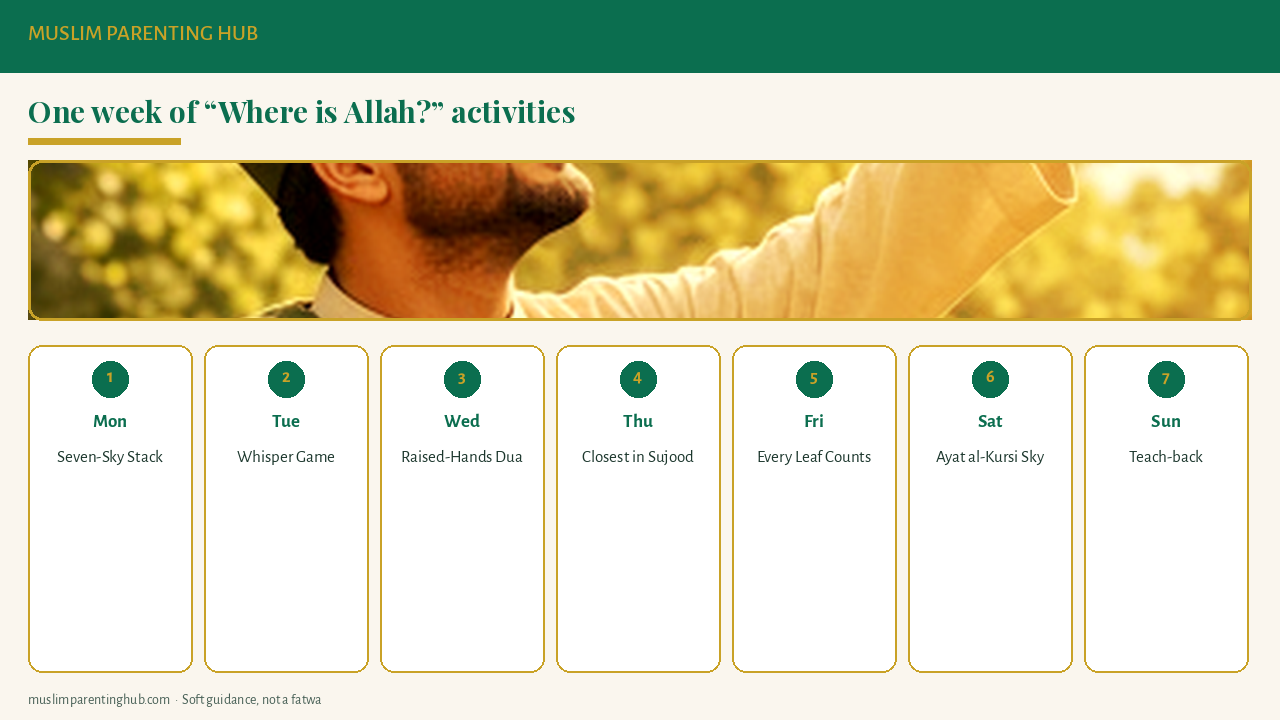 MUSLIM PARENTING HUB

One week of "Where is Allah?" activities

1
Mon
Seven-Sky Stack

2
Tue
Whisper Game

3
Wed
Raised-Hands Dua

4
Thu
Closest in Sujood

5
Fri
Every Leaf Counts

6
Sat
Ayat al-Kursi Sky

7
Sun
Teach-back

muslimparentinghub.com · Soft guidance, not a fatwa